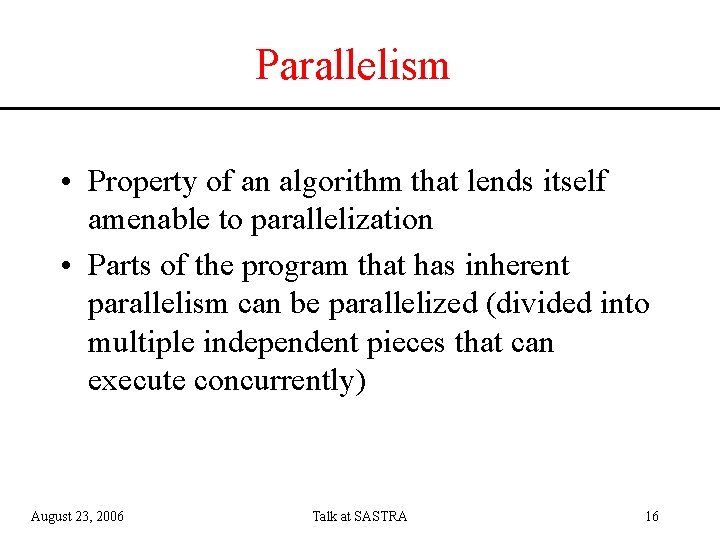 Parallelism

• Property of an algorithm that lends itself amenable to parallelization

• Parts of the program that has inherent parallelism can be parallelized (divided into multiple independent pieces that can execute concurrently)

August 23, 2006 Talk at SASTRA 16